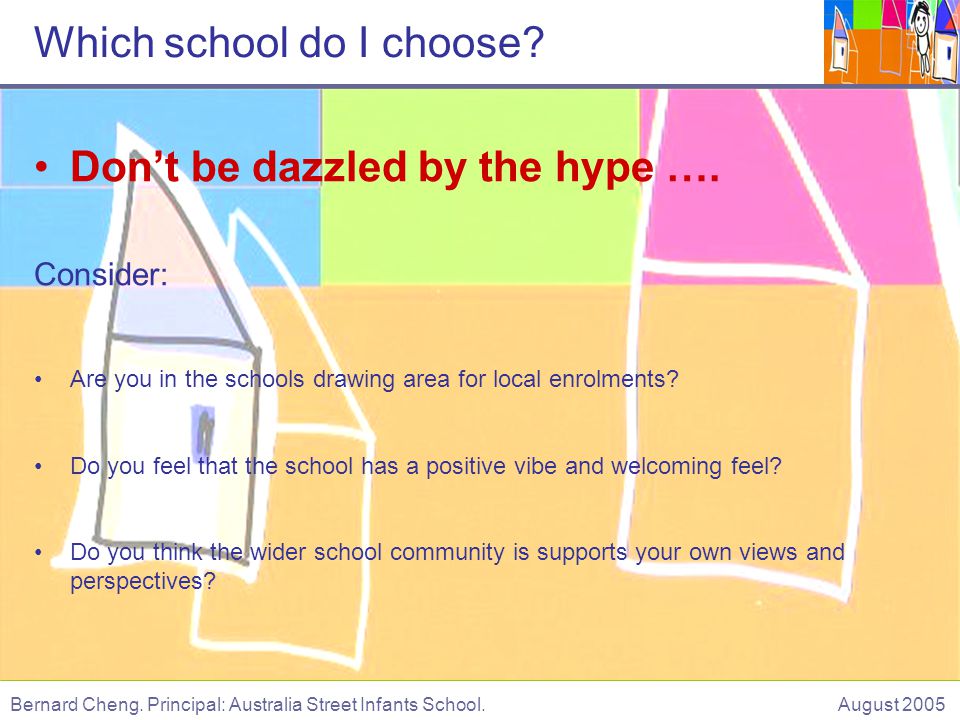 Which school do I choose?

• Don't be dazzled by the hype ….

Consider:

• Are you in the schools drawing area for local enrolments?

• Do you feel that the school has a positive vibe and welcoming feel?

• Do you think the wider school community is supports your own views and perspectives?

Bernard Cheng. Principal: Australia Street Infants School.

August 2005